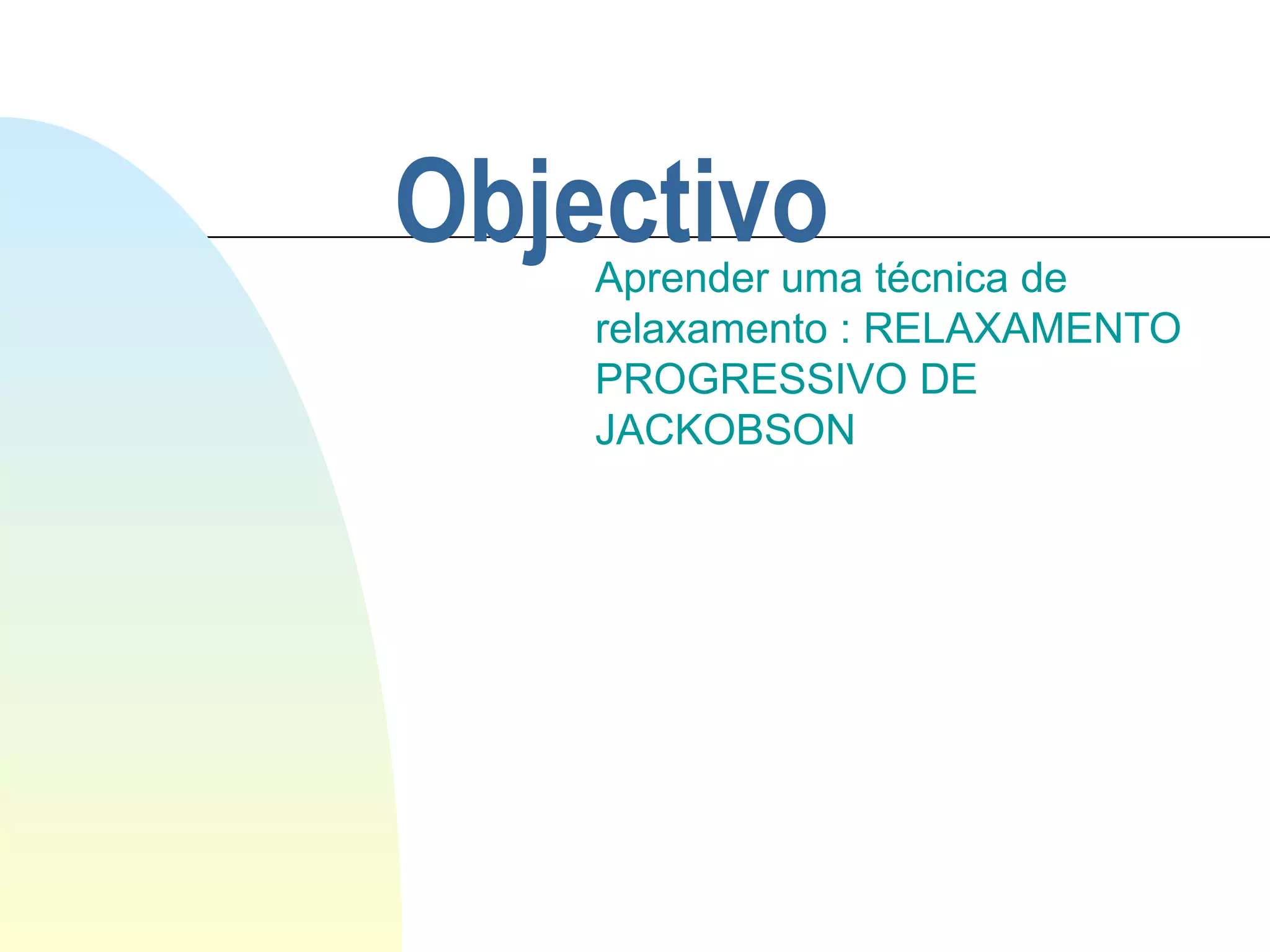 Objectivo

Aprender uma técnica de relaxamento : RELAXAMENTO PROGRESSIVO DE JACKOBSON